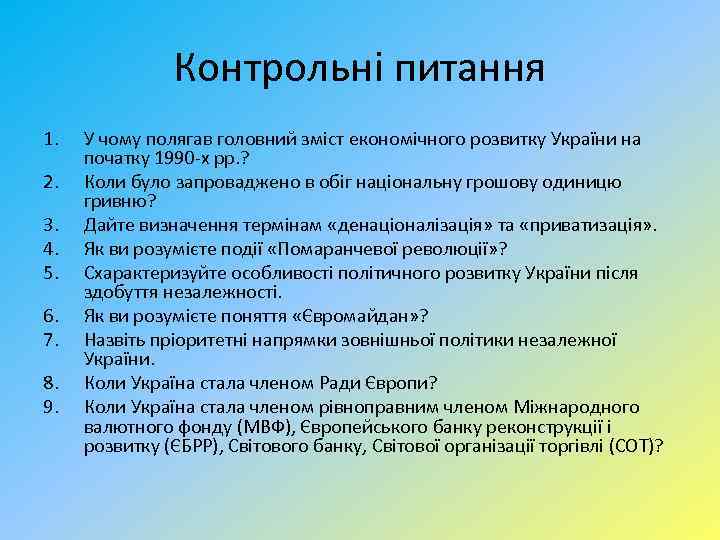 Контрольні питання

1. У чому полягав головний зміст економічного розвитку України на початку 1990-х рр.?
2. Коли було запроваджено в обіг національну грошову одиницю гривню?
3. Дайте визначення термінам «денаціоналізація» та «приватизація».
4. Як ви розумієте події «Помаранчевої революції»?
5. Схарактеризуйте особливості політичного розвитку України після здобуття незалежності.
6. Як ви розумієте поняття «Євромайдан»?
7. Назвіть пріоритетні напрямки зовнішньої політики незалежної України.
8. Коли Україна стала членом Ради Європи?
9. Коли Україна стала членом рівноправним членом Міжнародного валютного фонду (МВФ), Європейського банку реконструкції і розвитку (ЄБРР), Світового банку, Світової організації торгівлі (СОТ)?